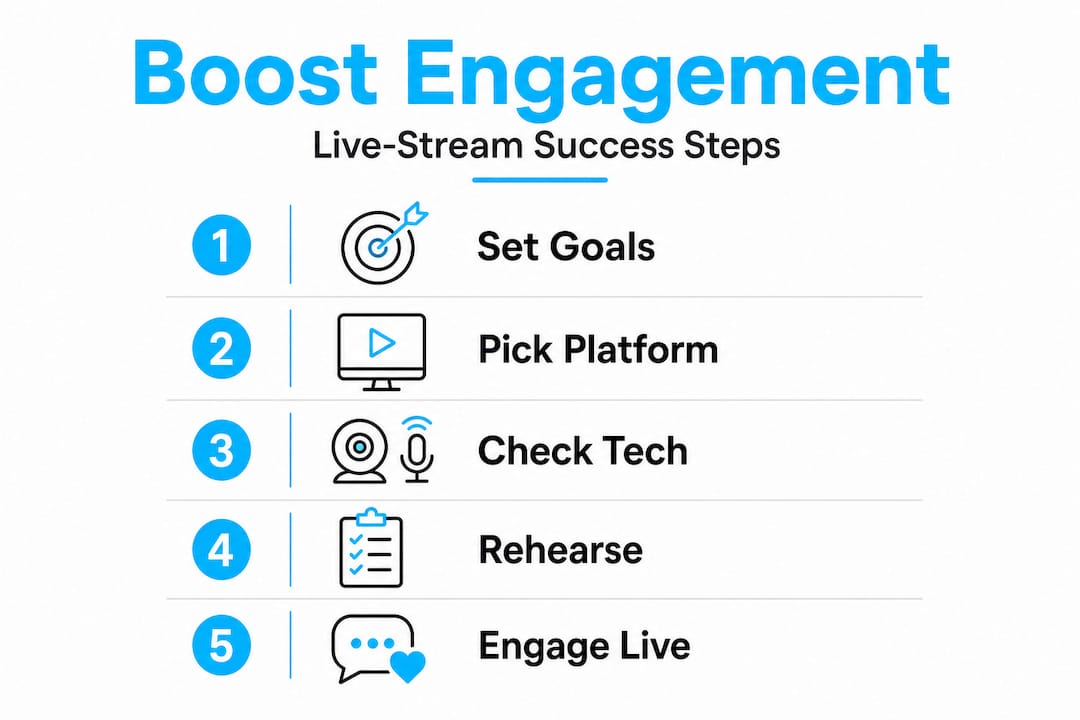 Boost Engagement

Live-Stream Success Steps

1 Set Goals

2 Pick Platform

3 Check Tech

4 Rehearse

5 Engage Live